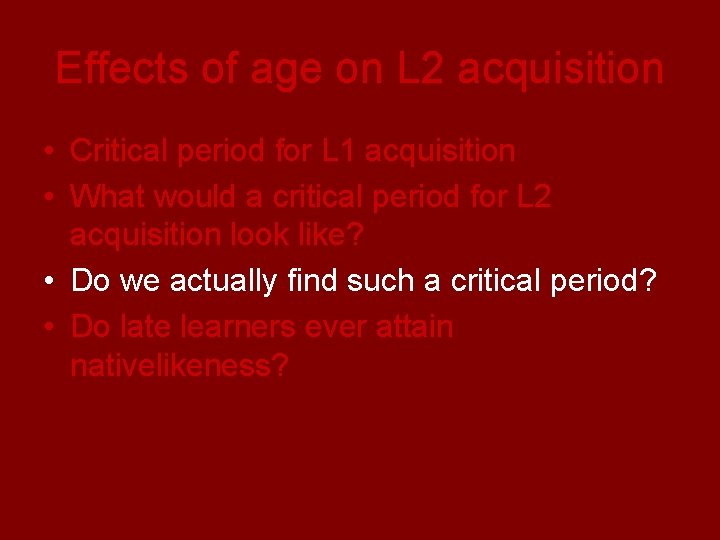 Effects of age on L2 acquisition

• Critical period for L1 acquisition
• What would a critical period for L2 acquisition look like?
• Do we actually find such a critical period?
• Do late learners ever attain nativelikeness?